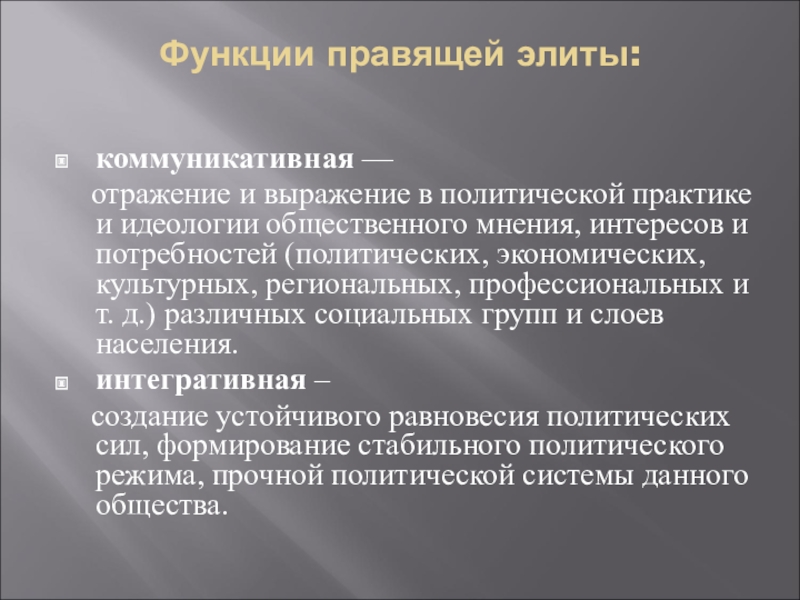 Функции правящей элиты:

коммуникативная —
отражение и выражение в политической практике и идеологии общественного мнения, интересов и потребностей (политических, экономических, культурных, региональных, профессиональных и т. д.) различных социальных групп и слоев населения.

интегративная –
создание устойчивого равновесия политических сил, формирование стабильного политического режима, прочной политической системы данного общества.